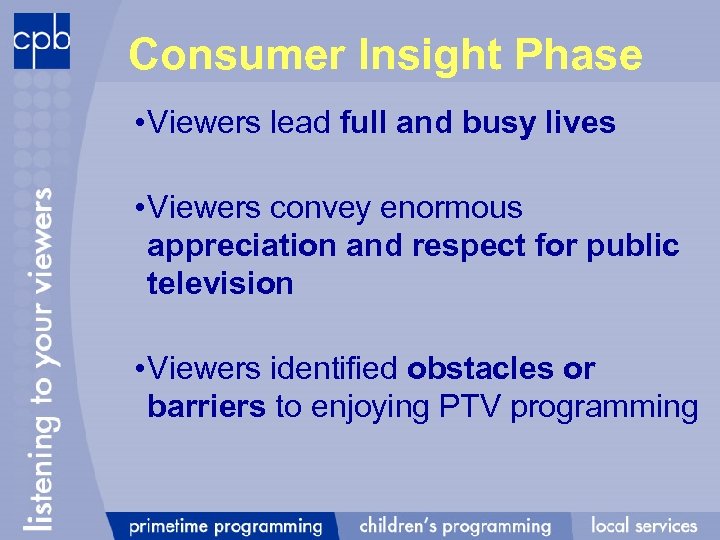 cpb

Consumer Insight Phase

•Viewers lead full and busy lives

•Viewers convey enormous appreciation and respect for public television

•Viewers identified obstacles or barriers to enjoying PTV programming

listening to your viewers

primetime programming children's programming local services